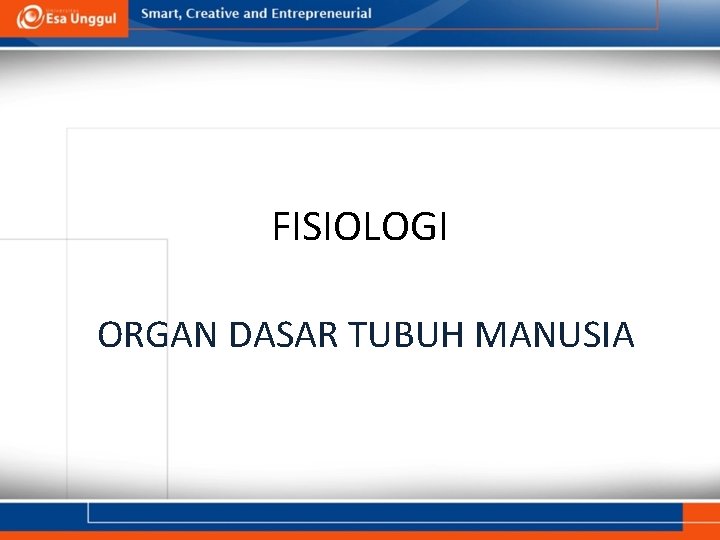 Esa Unggul

Smart, Creative and Entrepreneurial

FISIOLOGI

ORGAN DASAR TUBUH MANUSIA